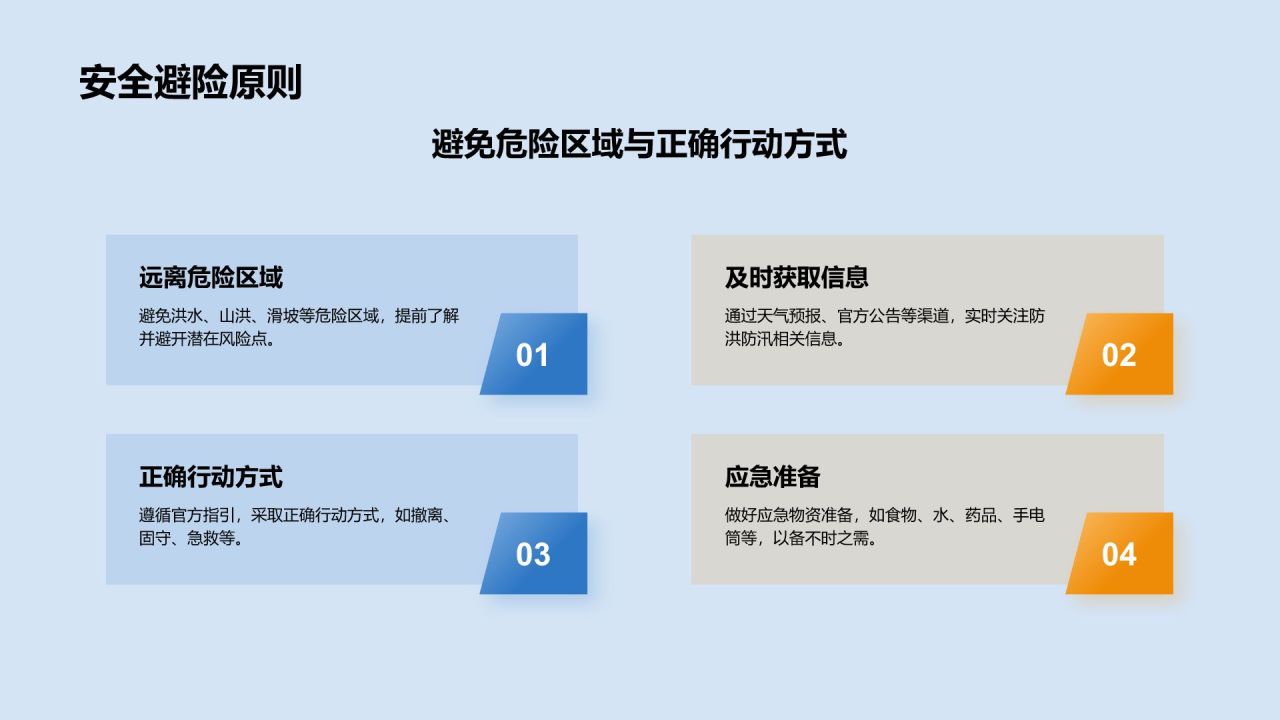 安全避险原则

避免危险区域与正确行动方式

远离危险区域

避免洪水、山洪、滑坡等危险区域，提前了解并避开潜在风险点。

01

及时获取信息

通过天气预报、官方公告等渠道，实时关注防洪防汛相关信息。

02

正确行动方式

遵循官方指引，采取正确行动方式，如撤离、固守、急救等。

03

应急准备

做好应急物资准备，如食物、水、药品、手电筒等，以备不时之需。

04